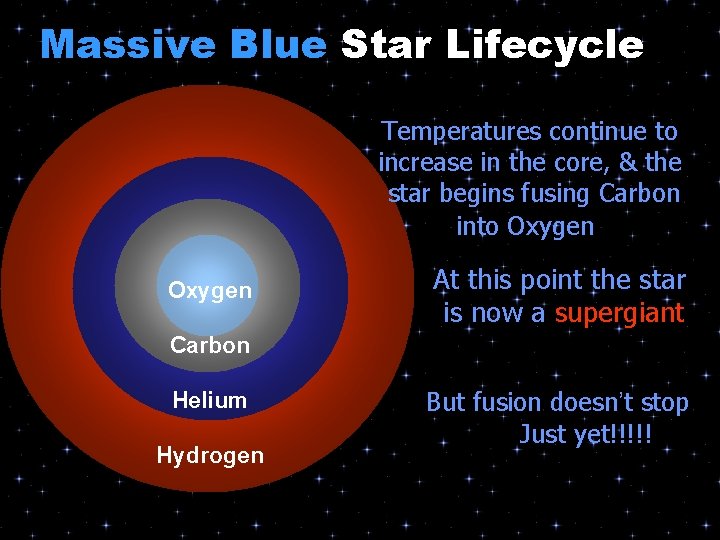 Massive Blue Star Lifecycle

Oxygen

Carbon

Helium

Hydrogen

Temperatures continue to increase in the core, & the star begins fusing Carbon into Oxygen

At this point the star is now a supergiant

But fusion doesn't stop Just yet!!!!!